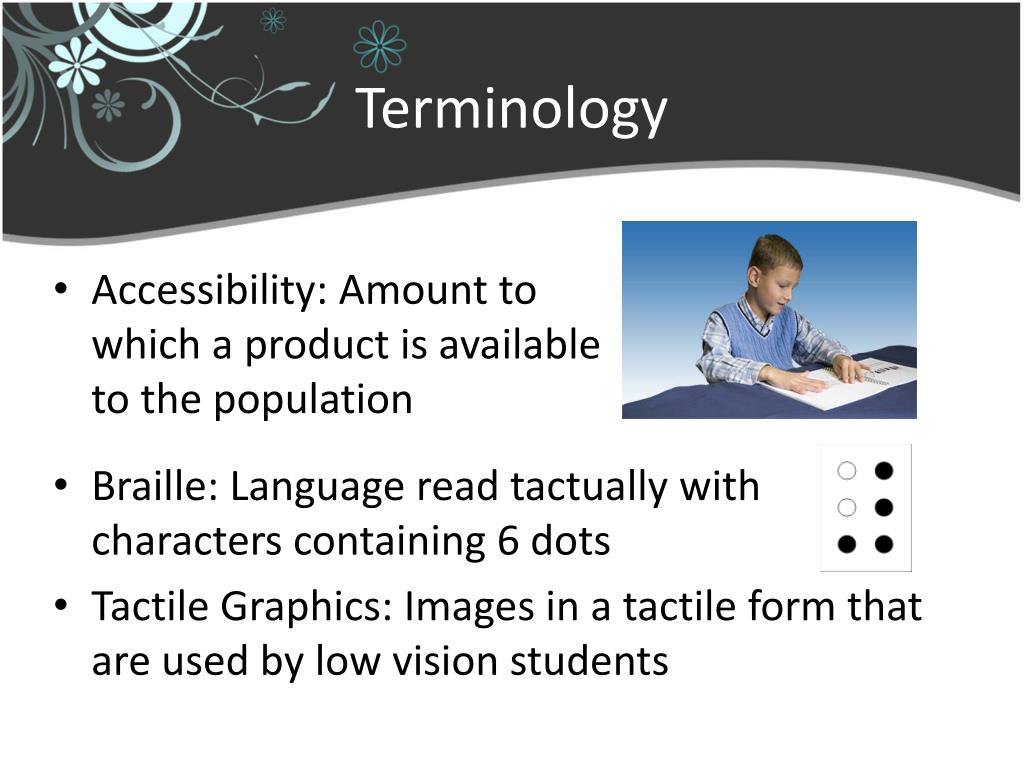 Terminology

• Accessibility: Amount to which a product is available to the population

• Braille: Language read tactually with characters containing 6 dots

• Tactile Graphics: Images in a tactile form that are used by low vision students